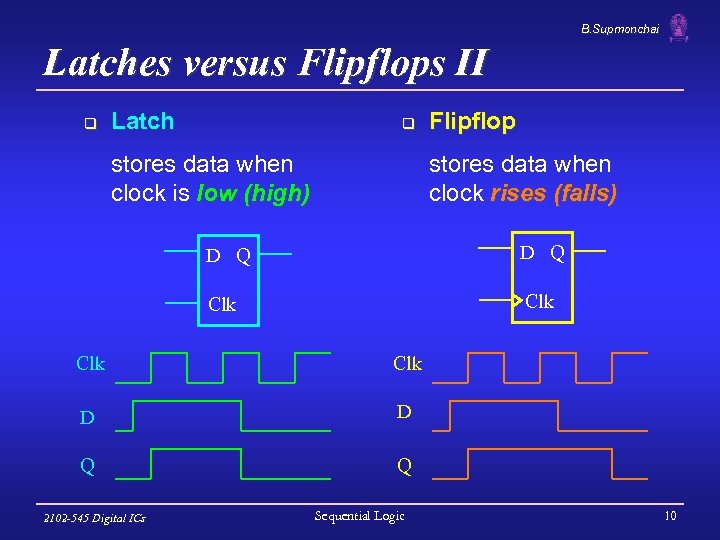 B.Supmonchai

Latches versus Flipflops II

❑ Latch

stores data when clock is low (high)

D Q

Clk

Clk

D

Q

❑ Flipflop

stores data when clock rises (falls)

D Q

Clk

Clk

D

Q

2102-545 Digital ICs

Sequential Logic

10